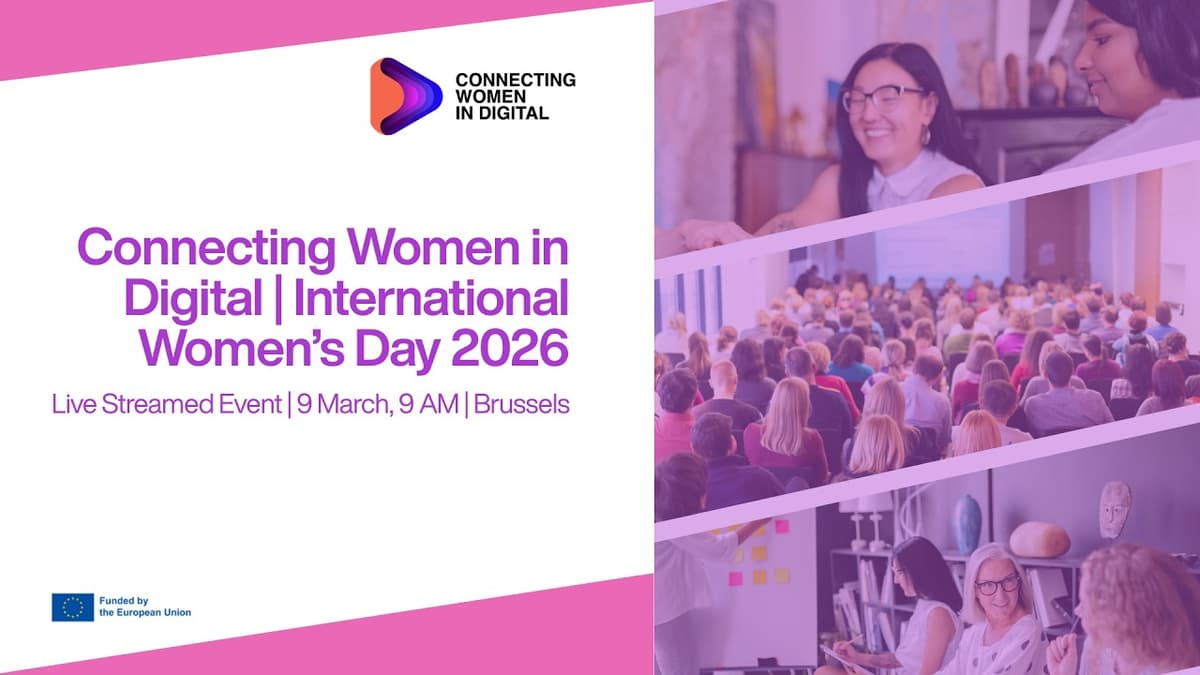 CONNECTING WOMEN IN DIGITAL

Connecting Women in Digital | International Women's Day 2026

Live Streamed Event | 9 March, 9 AM | Brussels

Funded by the European Union